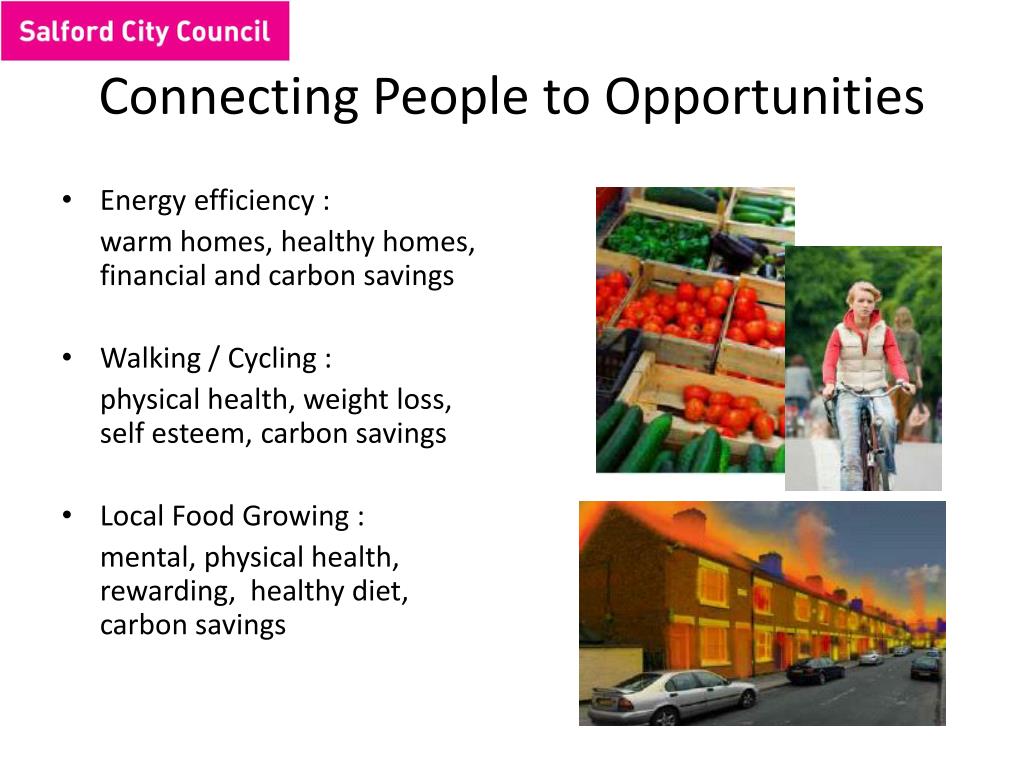 Salford City Council

Connecting People to Opportunities

• Energy efficiency :
warm homes, healthy homes, financial and carbon savings

• Walking / Cycling :
physical health, weight loss, self esteem, carbon savings

• Local Food Growing :
mental, physical health, rewarding, healthy diet, carbon savings